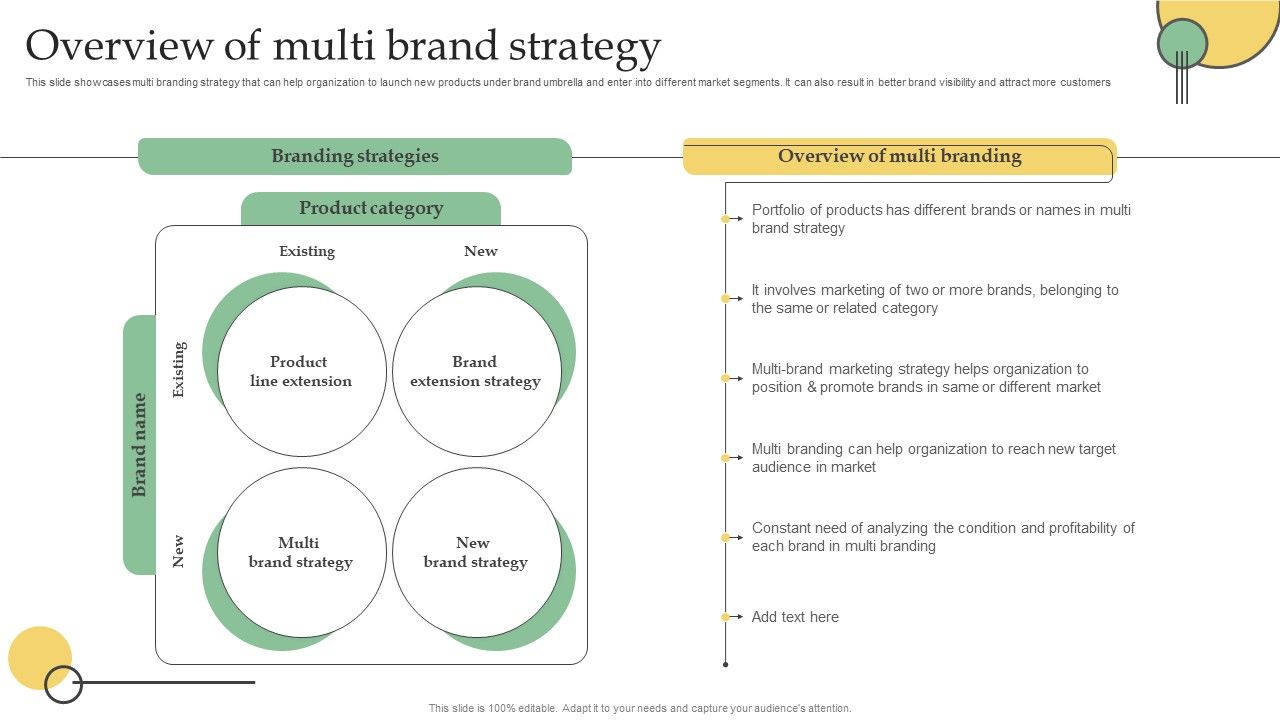 Overview of multi brand strategy

This slide showcases multi branding strategy that can help organization to launch new products under brand umbrella and enter into different market segments. It can also result in better brand visibility and attract more customers

Branding strategies

Product category

Existing

New

Brand name

Existing

New

Product line extension

Brand extension strategy

Multi brand strategy

New brand strategy

Overview of multi branding

Portfolio of products has different brands or names in multi brand strategy

It involves marketing of two or more brands, belonging to the same or related category

Multi-brand marketing strategy helps organization to position & promote brands in same or different market

Multi branding can help organization to reach new target audience in market

Constant need of analyzing the condition and profitability of each brand in multi branding

Add text here

This slide is 100% editable. Adapt it to your needs and capture your audience's attention.